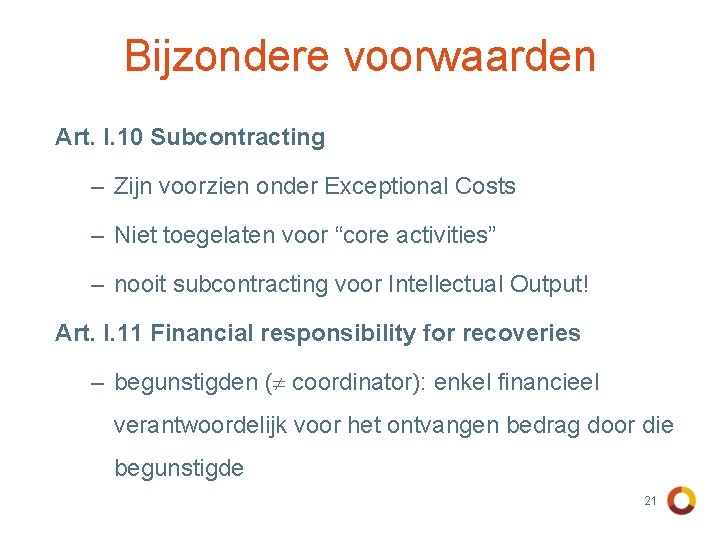 Bijzondere voorwaarden

Art. I.10 Subcontracting

– Zijn voorzien onder Exceptional Costs

– Niet toegelaten voor “core activities”

– nooit subcontracting voor Intellectual Output!

Art. I.11 Financial responsibility for recoveries

– begunstigden ($\neq$ coordinator): enkel financieel verantwoordelijk voor het ontvangen bedrag door die begunstigde

21